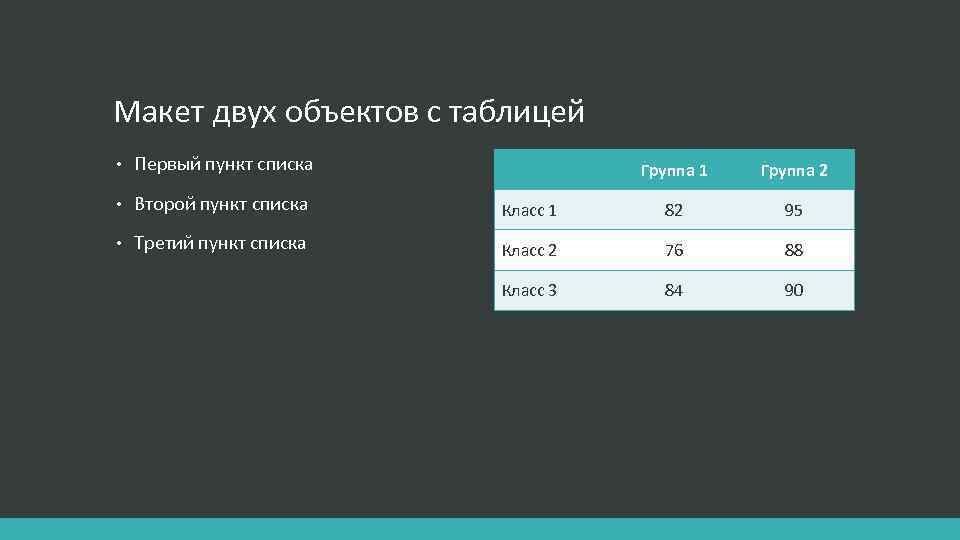 Макет двух объектов с таблицей

• Первый пункт списка
• Второй пункт списка
• Третий пункт списка

| | Группа 1 | Группа 2 |
|---|---|---|
| Класс 1 | 82 | 95 |
| Класс 2 | 76 | 88 |
| Класс 3 | 84 | 90 |